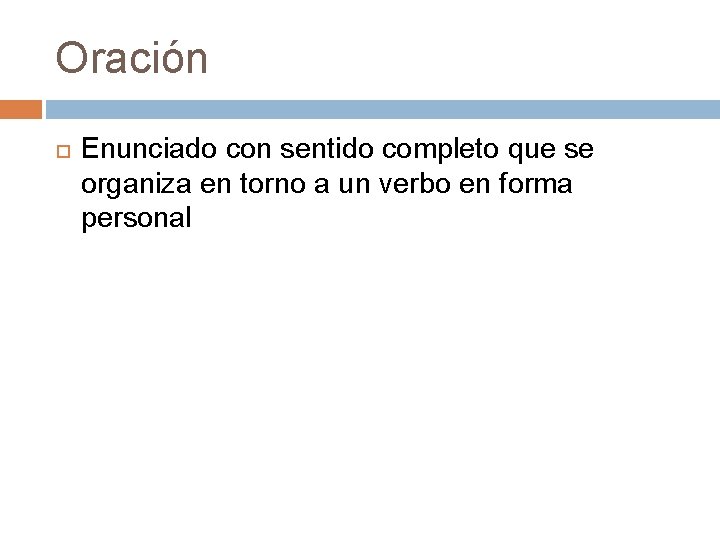 Oración

Enunciado con sentido completo que se organiza en torno a un verbo en forma personal